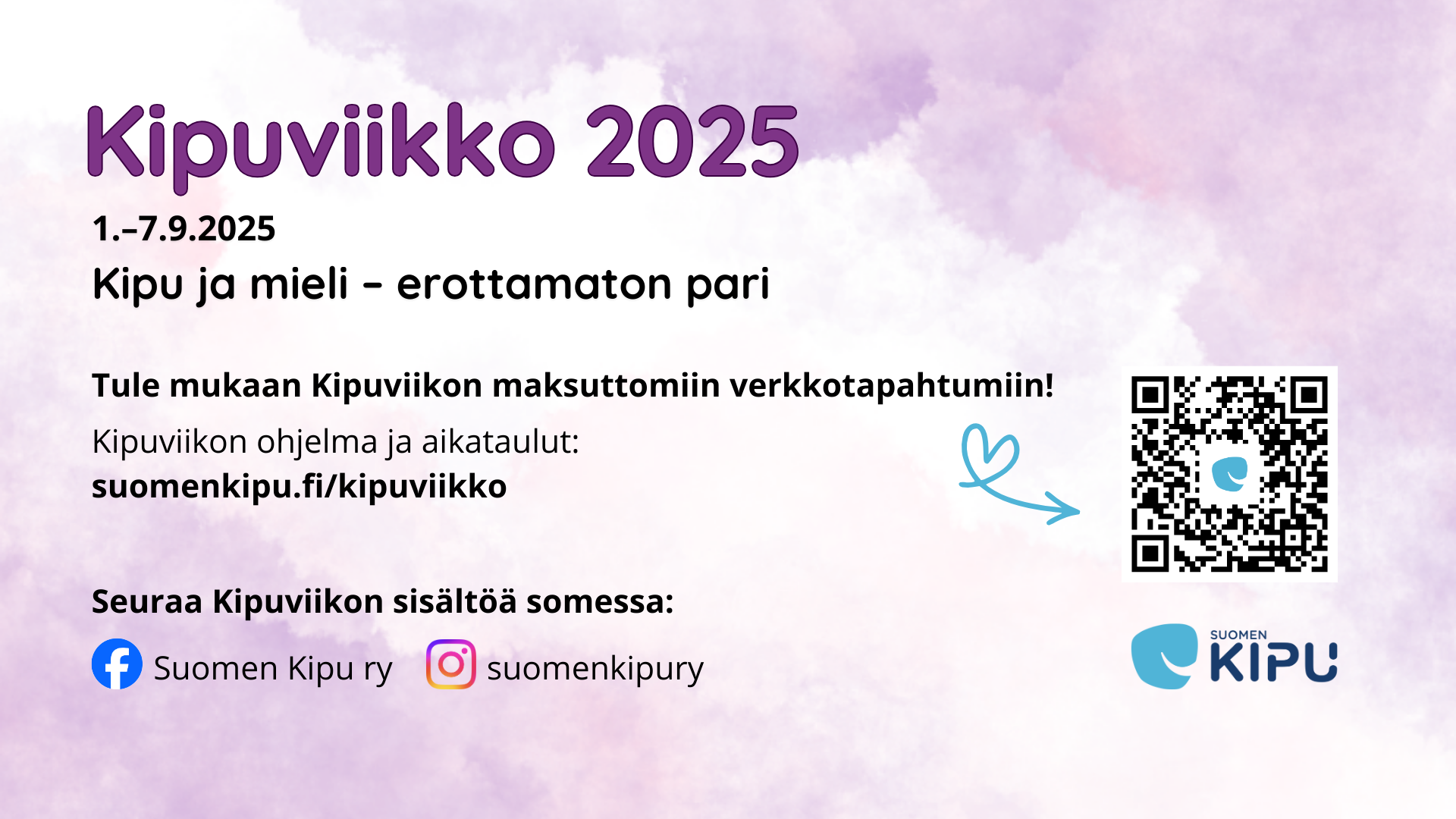 Kipuviikko 2025

1.–7.9.2025

Kipu ja mieli – erottamaton pari

Tule mukaan Kipuviikon maksuttomiin verkkotapahtumiin!

Kipuviikon ohjelma ja aikataulut:
suomenkipu.fi/kipuviikko

Seuraa Kipuviikon sisältöä somessa:

Suomen Kipu ry suomenkipury

SUOMEN KIPU